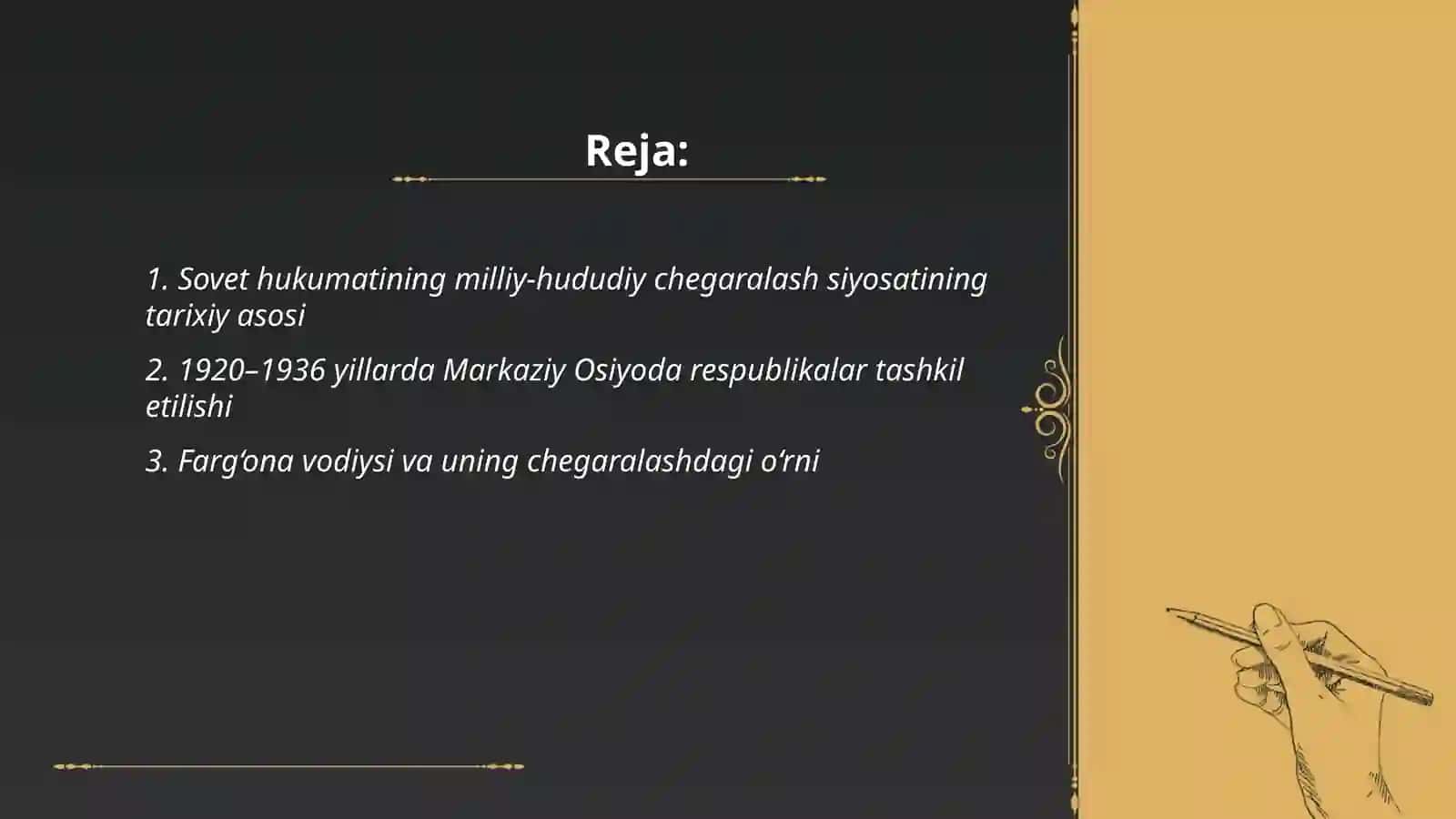 Reja:

1. Sovet hukumatining milliy-hududiy chegaralash siyosatining tarixiy asosi

2. 1920–1936 yillarda Markaziy Osiyoda respublikalar tashkil etilishi

3. Farg‘ona vodiysi va uning chegaralashdagi o‘rni